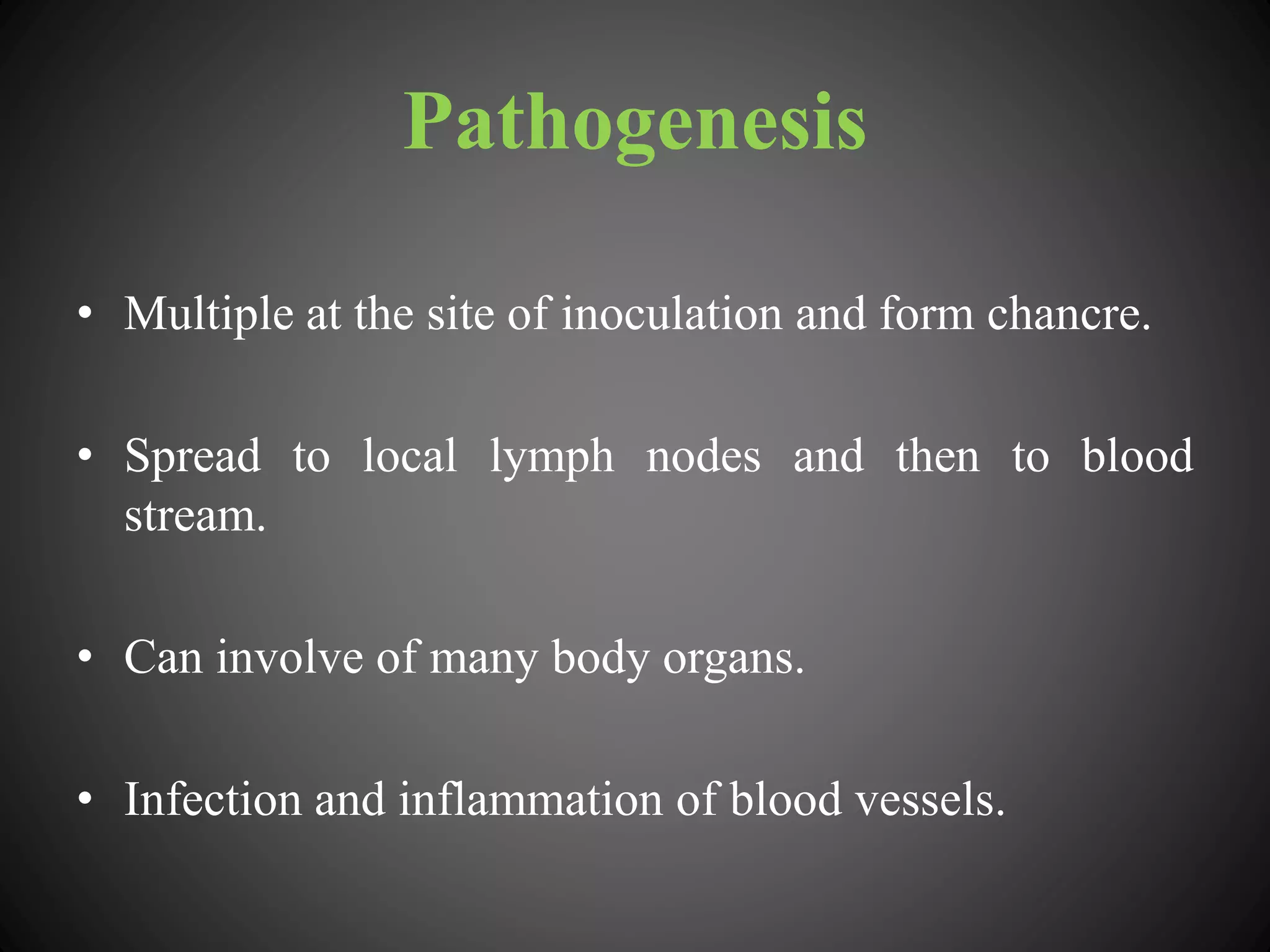 Pathogenesis

• Multiple at the site of inoculation and form chancre.

• Spread to local lymph nodes and then to blood stream.

• Can involve of many body organs.

• Infection and inflammation of blood vessels.